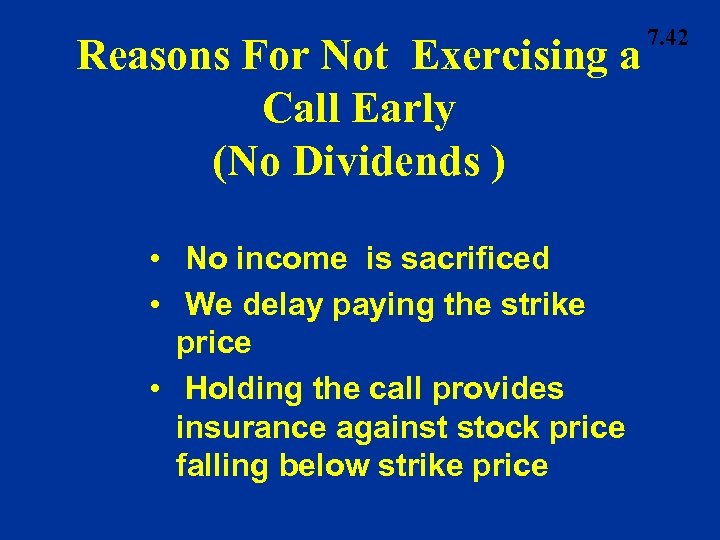 7.42

Reasons For Not Exercising a Call Early (No Dividends )

• No income is sacrificed
• We delay paying the strike price
• Holding the call provides insurance against stock price falling below strike price